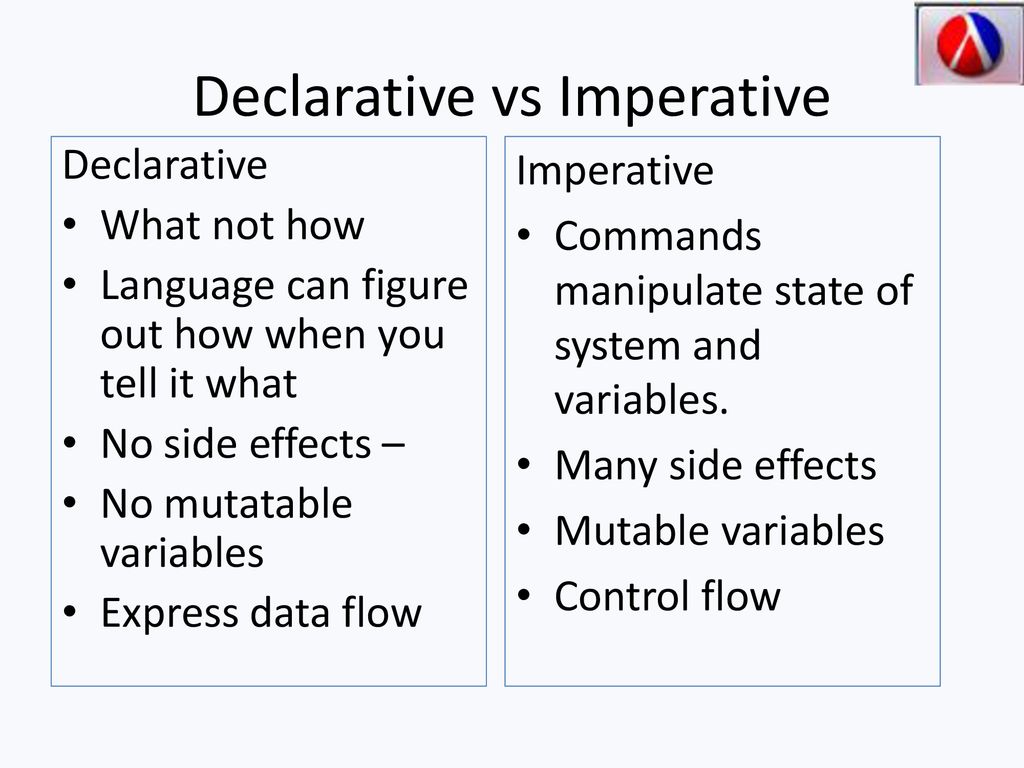 Declarative vs Imperative

Declarative
• What not how
• Language can figure out how when you tell it what
• No side effects –
• No mutatable variables
• Express data flow

Imperative
• Commands manipulate state of system and variables.
• Many side effects
• Mutable variables
• Control flow